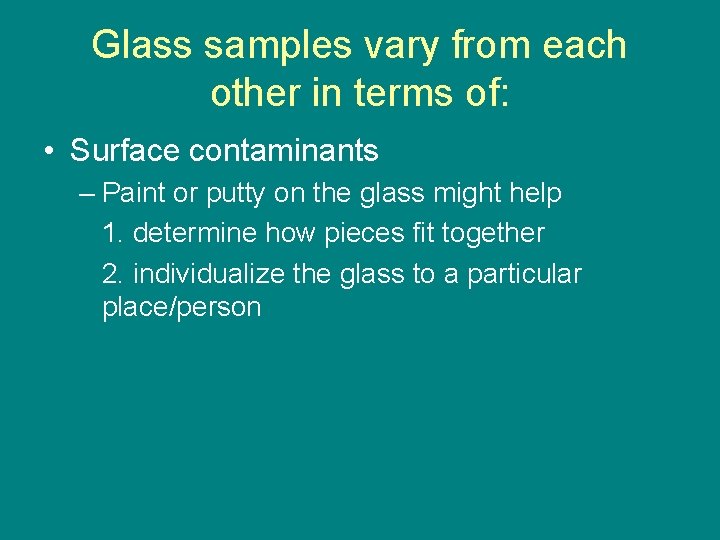 Glass samples vary from each other in terms of:

• Surface contaminants

– Paint or putty on the glass might help

1. determine how pieces fit together

2. individualize the glass to a particular place/person